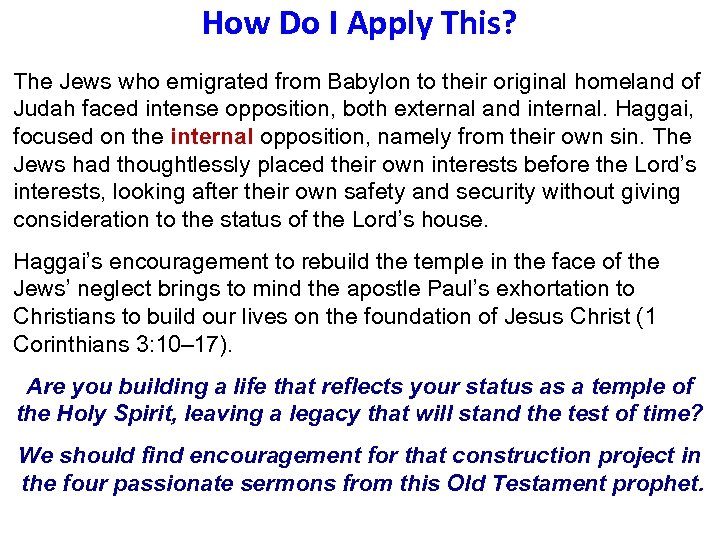 How Do I Apply This?

The Jews who emigrated from Babylon to their original homeland of Judah faced intense opposition, both external and internal. Haggai, focused on the internal opposition, namely from their own sin. The Jews had thoughtlessly placed their own interests before the Lord's interests, looking after their own safety and security without giving consideration to the status of the Lord's house.

Haggai's encouragement to rebuild the temple in the face of the Jews' neglect brings to mind the apostle Paul's exhortation to Christians to build our lives on the foundation of Jesus Christ (1 Corinthians 3:10–17).

Are you building a life that reflects your status as a temple of the Holy Spirit, leaving a legacy that will stand the test of time?

We should find encouragement for that construction project in the four passionate sermons from this Old Testament prophet.